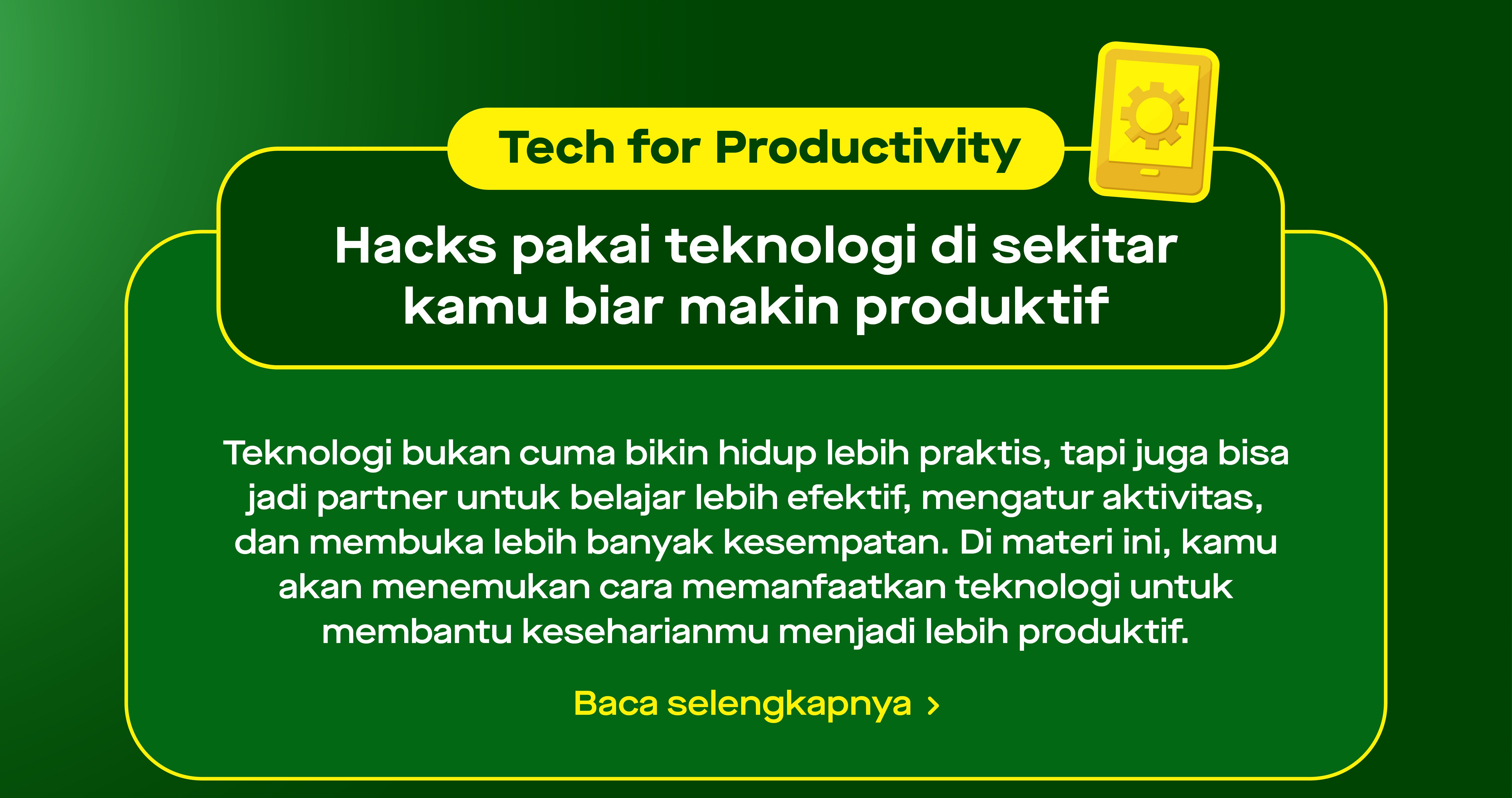 Tech for Productivity

Hacks pakai teknologi di sekitar kamu biar makin produktif

Teknologi bukan cuma bikin hidup lebih praktis, tapi juga bisa jadi partner untuk belajar lebih efektif, mengatur aktivitas, dan membuka lebih banyak kesempatan. Di materi ini, kamu akan menemukan cara memanfaatkan teknologi untuk membantu keseharianmu menjadi lebih produktif.

Baca selengkapnya ›